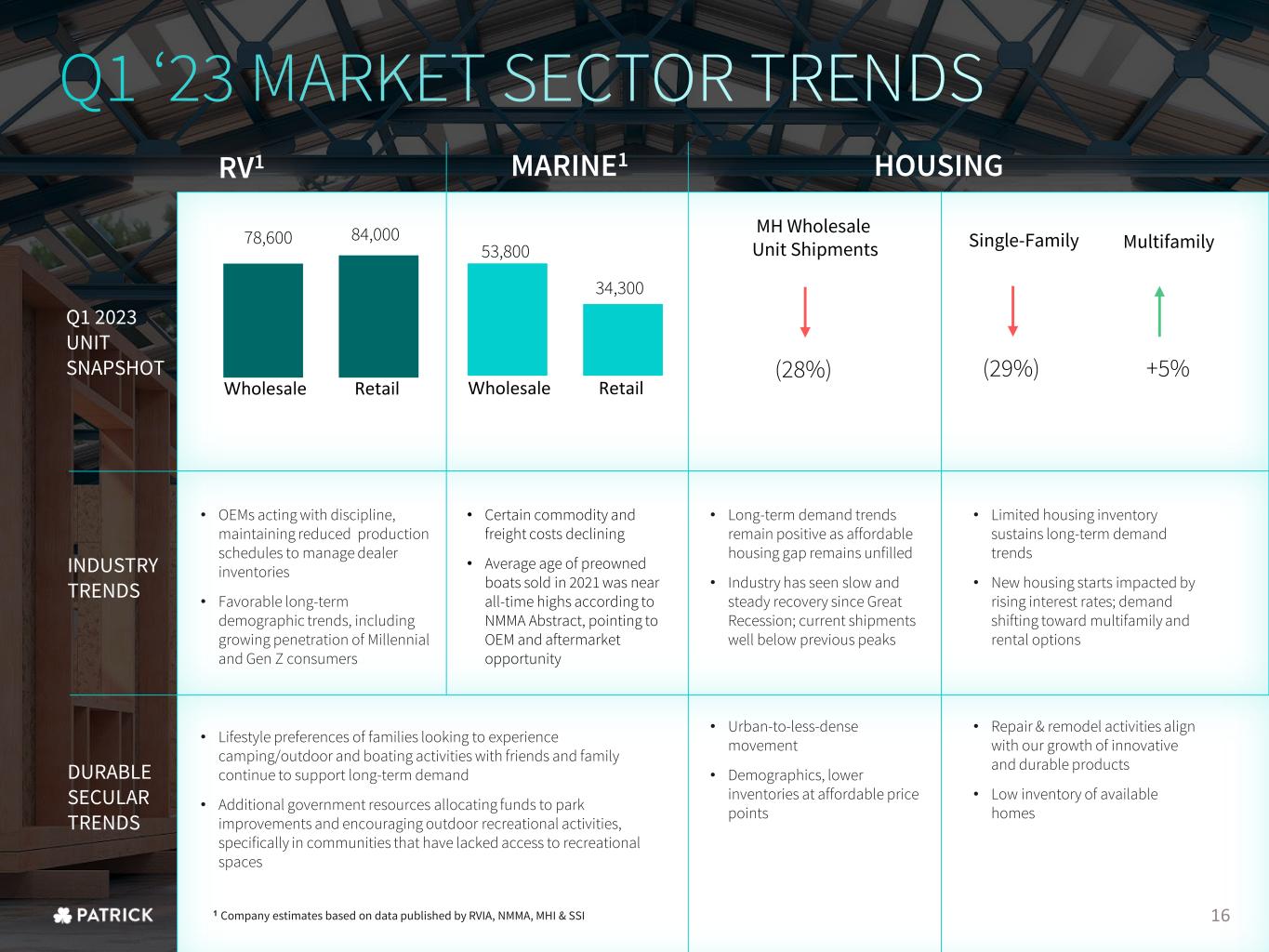 Q1 ‘23 MARKET SECTOR TRENDS

RV$^1$

MARINE$^1$

HOUSING

Q1 2023 UNIT SNAPSHOT

78,600

84,000

Wholesale

Retail

53,800

34,300

Wholesale

Retail

MH Wholesale Unit Shipments

(28%)

Single-Family

(29%)

Multifamily

+5%

INDUSTRY TRENDS

• OEMs acting with discipline, maintaining reduced production schedules to manage dealer inventories
• Favorable long-term demographic trends, including growing penetration of Millennial and Gen Z consumers

• Certain commodity and freight costs declining
• Average age of preowned boats sold in 2021 was near all-time highs according to NMMA Abstract, pointing to OEM and aftermarket opportunity

• Long-term demand trends remain positive as affordable housing gap remains unfilled
• Industry has seen slow and steady recovery since Great Recession; current shipments well below previous peaks

• Limited housing inventory sustains long-term demand trends
• New housing starts impacted by rising interest rates; demand shifting toward multifamily and rental options

DURABLE SECULAR TRENDS

• Lifestyle preferences of families looking to experience camping/outdoor and boating activities with friends and family continue to support long-term demand
• Additional government resources allocating funds to park improvements and encouraging outdoor recreational activities, specifically in communities that have lacked access to recreational spaces

• Urban-to-less-dense movement
• Demographics, lower inventories at affordable price points

• Repair & remodel activities align with our growth of innovative and durable products
• Low inventory of available homes

PATRICK

$^1$ Company estimates based on data published by RVIA, NMMA, MHI & SSI

16